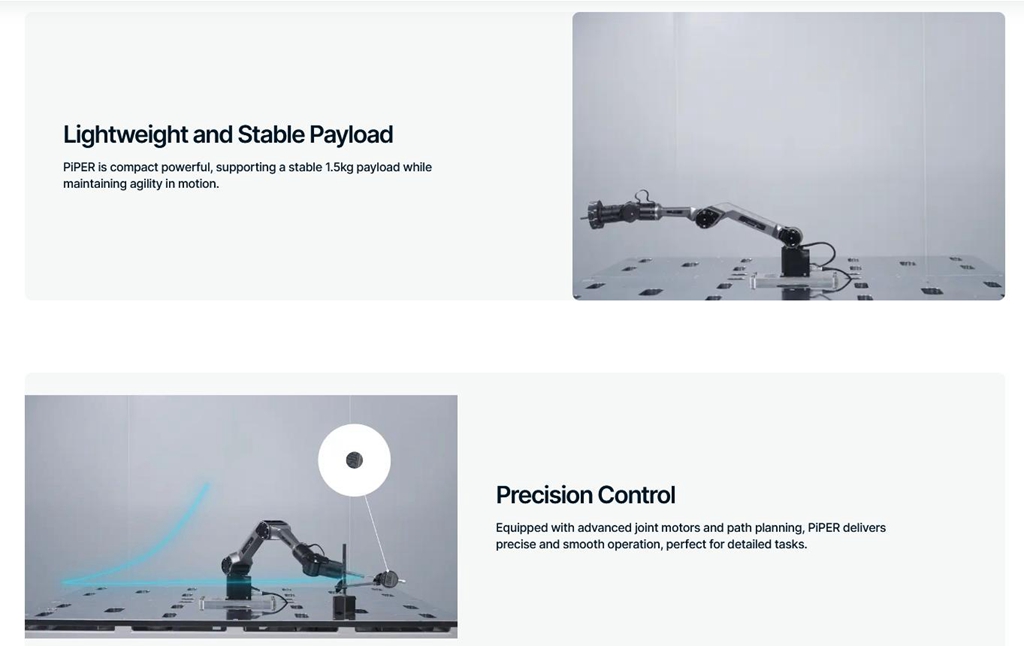 Lightweight and Stable Payload

PiPER is compact powerful, supporting a stable 1.5kg payload while maintaining agility in motion.

Precision Control

Equipped with advanced joint motors and path planning, PiPER delivers precise and smooth operation, perfect for detailed tasks.